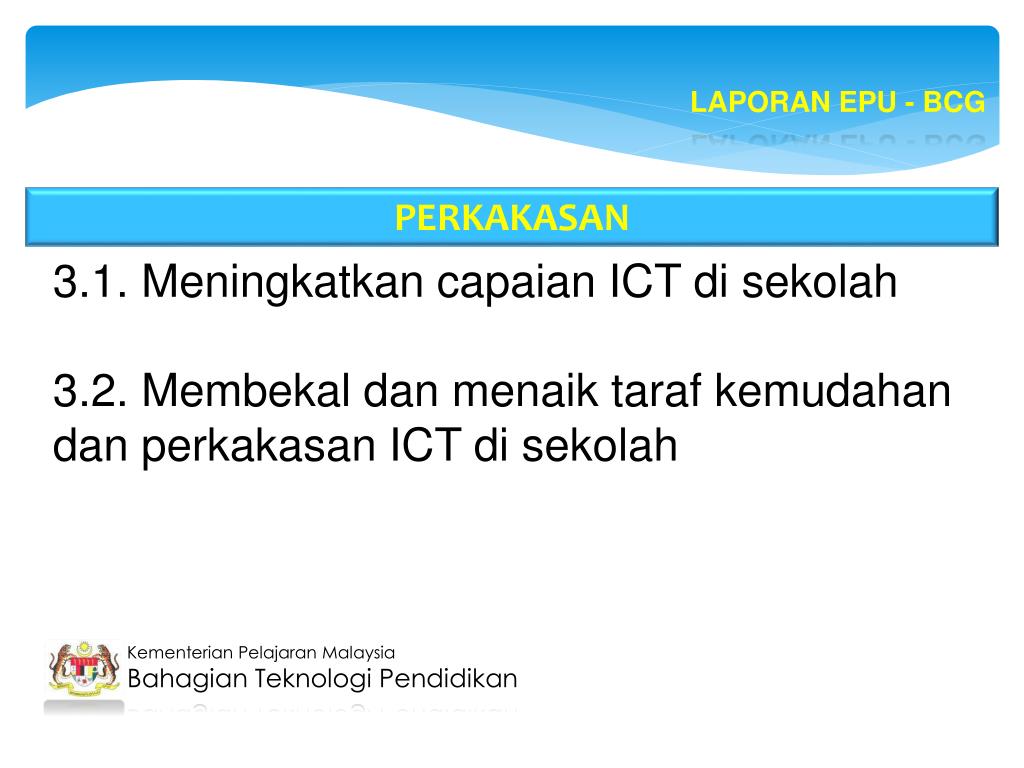 LAPORAN EPU - BCG

PERKAKASAN

3.1. Meningkatkan capaian ICT di sekolah

3.2. Membekal dan menaik taraf kemudahan dan perkakasan ICT di sekolah

Kementerian Pelajaran Malaysia
Bahagian Teknologi Pendidikan